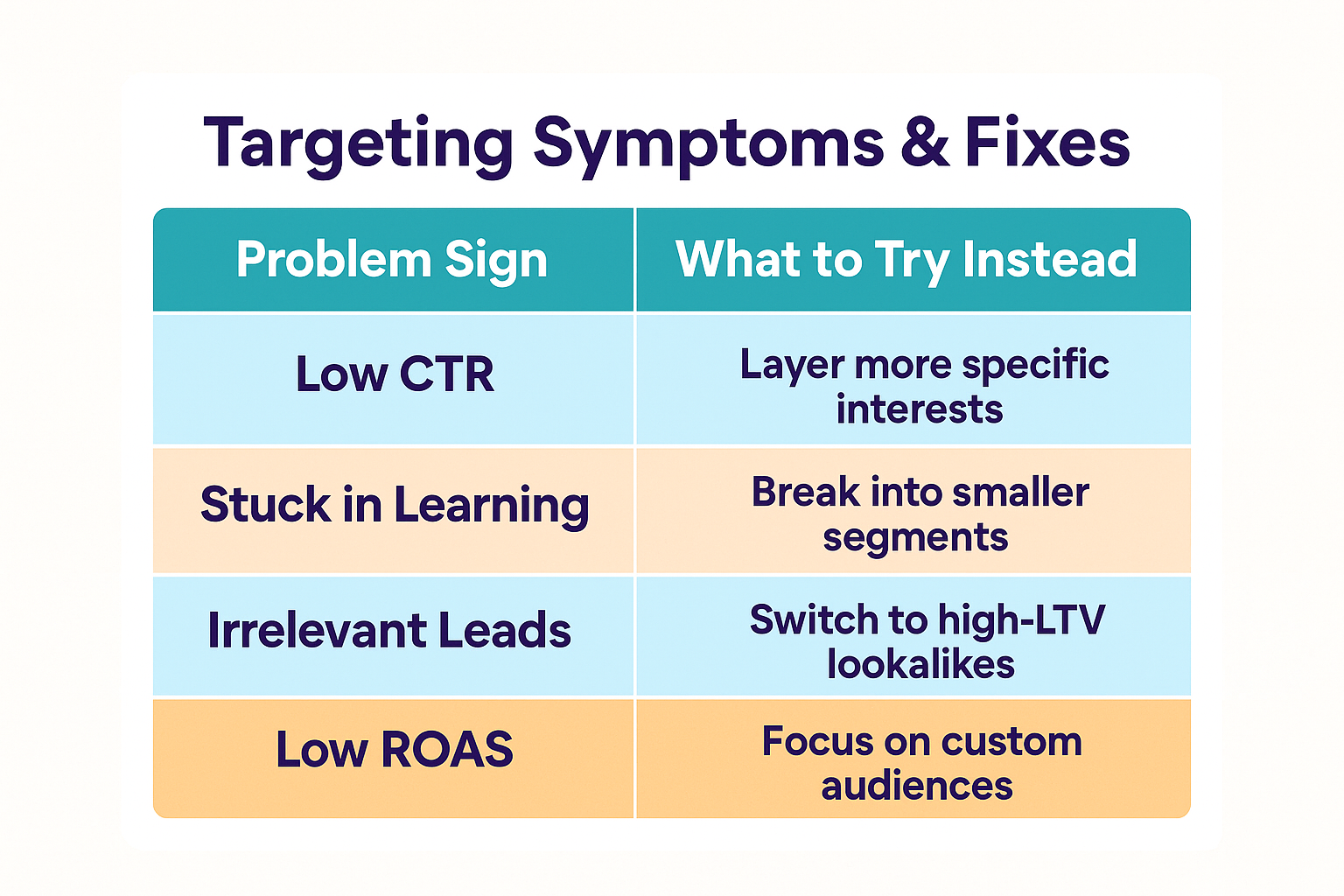 Targeting Symptoms & Fixes

| Problem Sign | What to Try Instead |
|---|---|
| Low CTR | Layer more specific interests |
| Stuck in Learning | Break into smaller segments |
| Irrelevant Leads | Switch to high-LTV lookalikes |
| Low ROAS | Focus on custom audiences |